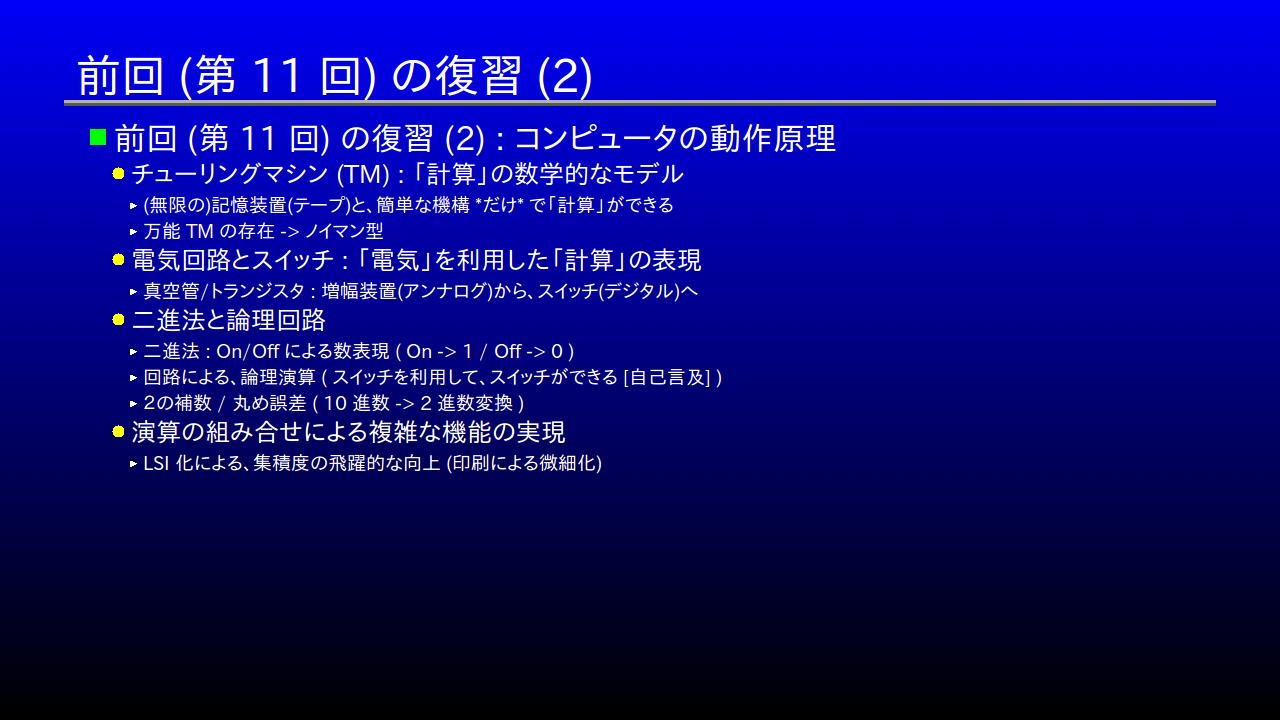 前回 (第 11 回) の復習 (2)

前回 (第 11 回) の復習 (2) : コンピュータの動作原理

チューリングマシン (TM) : 「計算」の数学的なモデル

(無限の)記憶装置(テープ)と、簡単な機構 *だけ* で「計算」ができる

万能 TM の存在 -> ノイマン型

電気回路とスイッチ : 「電気」を利用した「計算」の表現

真空管/トランジスタ : 増幅装置(アンナログ)から、スイッチ(デジタル)へ

二進法と論理回路

二進法 : On/Off による数表現 ( On -> 1 / Off -> 0 )

回路による、論理演算 ( スイッチを利用して、スイッチができる [自己言及] )

2の補数 / 丸め誤差 ( 10 進数 -> 2 進数変換 )

演算の組み合せによる複雑な機能の実現

LSI 化による、集積度の飛躍的な向上 (印刷による微細化)